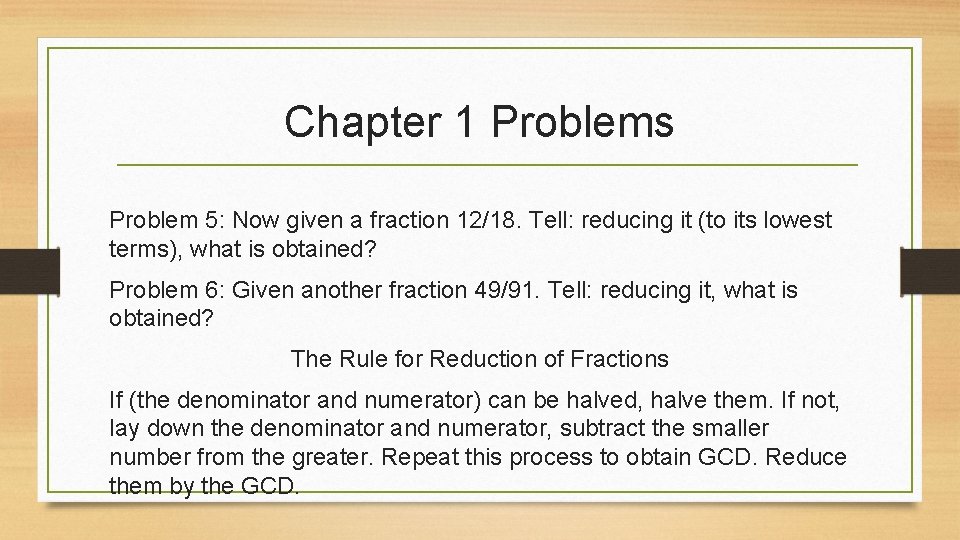 Chapter 1 Problems

Problem 5: Now given a fraction 12/18. Tell: reducing it (to its lowest terms), what is obtained?

Problem 6: Given another fraction 49/91. Tell: reducing it, what is obtained?

The Rule for Reduction of Fractions

If (the denominator and numerator) can be halved, halve them. If not, lay down the denominator and numerator, subtract the smaller number from the greater. Repeat this process to obtain GCD. Reduce them by the GCD.